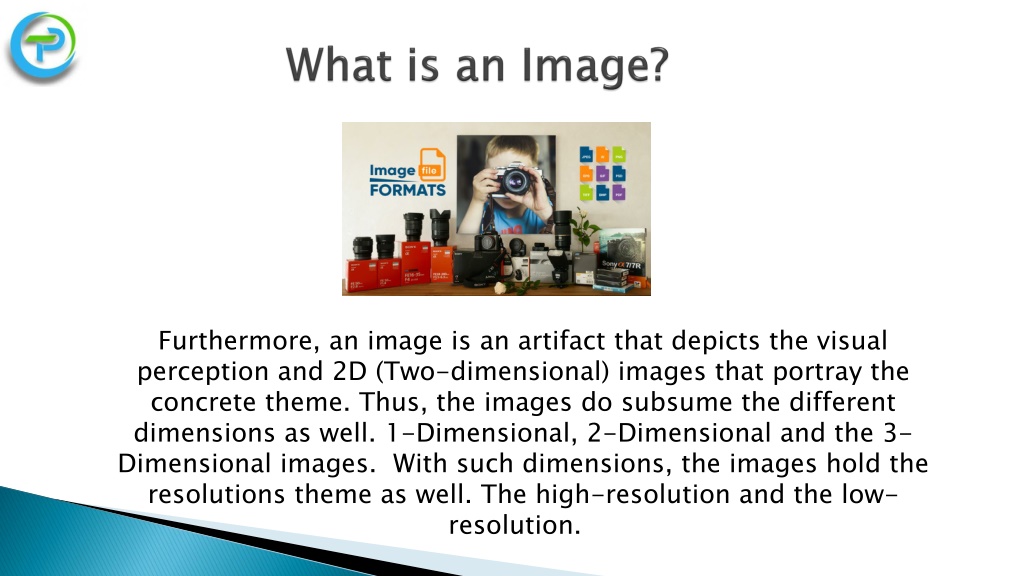 What is an Image?

Image file FORMATS

Sony α 7/7R

Furthermore, an image is an artifact that depicts the visual perception and 2D (Two-dimensional) images that portray the concrete theme. Thus, the images do subsume the different dimensions as well. 1-Dimensional, 2-Dimensional and the 3-Dimensional images. With such dimensions, the images hold the resolutions theme as well. The high-resolution and the low-resolution.